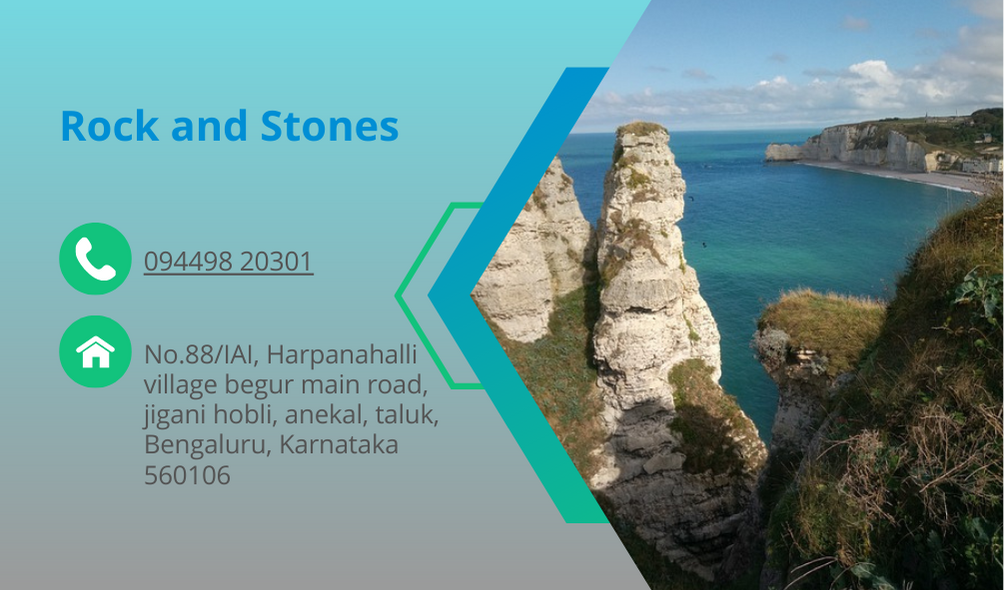 Rock and Stones

094498 20301

No.88/IAI, Harpanahalli village begur main road, jigani hobli, anekal, taluk, Bengaluru, Karnataka 560106